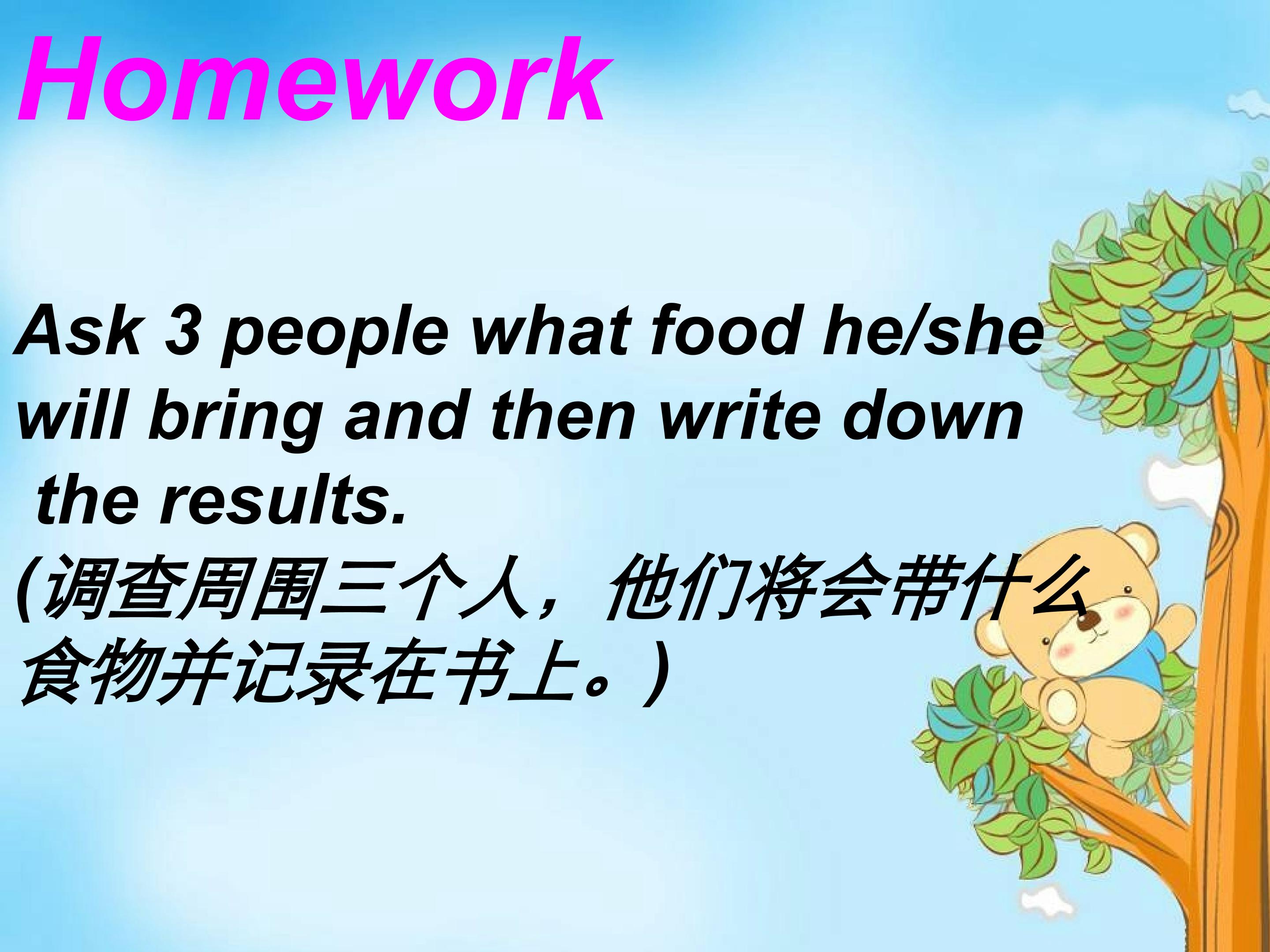 Homework

Ask 3 people what food he/she will bring and then write down the results.
(调查周围三个人，他们将会带什么食物并记录在书上。)